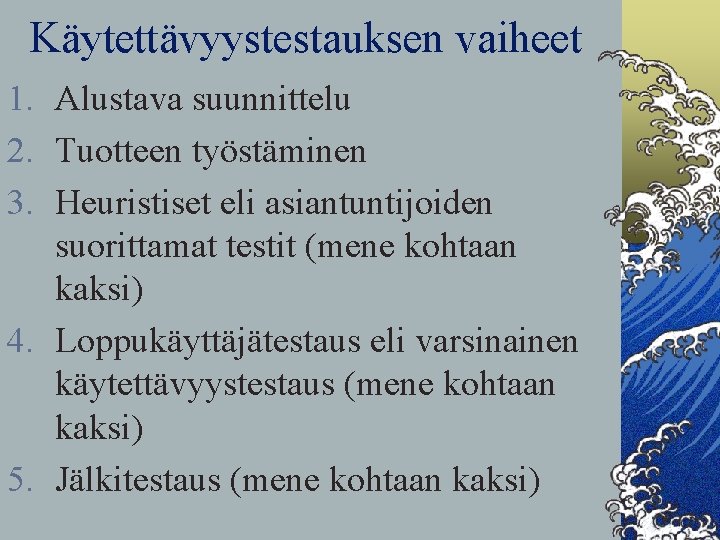 Käytettävyystestauksen vaiheet

1. Alustava suunnittelu
2. Tuotteen työstäminen
3. Heuristiset eli asiantuntijoiden suorittamat testit (mene kohtaan kaksi)
4. Loppukäyttäjätestaus eli varsinainen käytettävyystestaus (mene kohtaan kaksi)
5. Jälkitestaus (mene kohtaan kaksi)